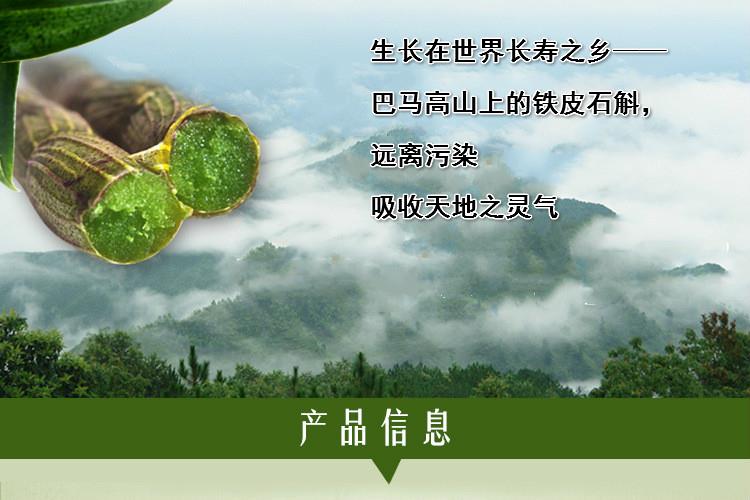 生长在世界长寿之乡——

巴马高山上的铁皮石斛，

远离污染

吸收天地之灵气

产品信息